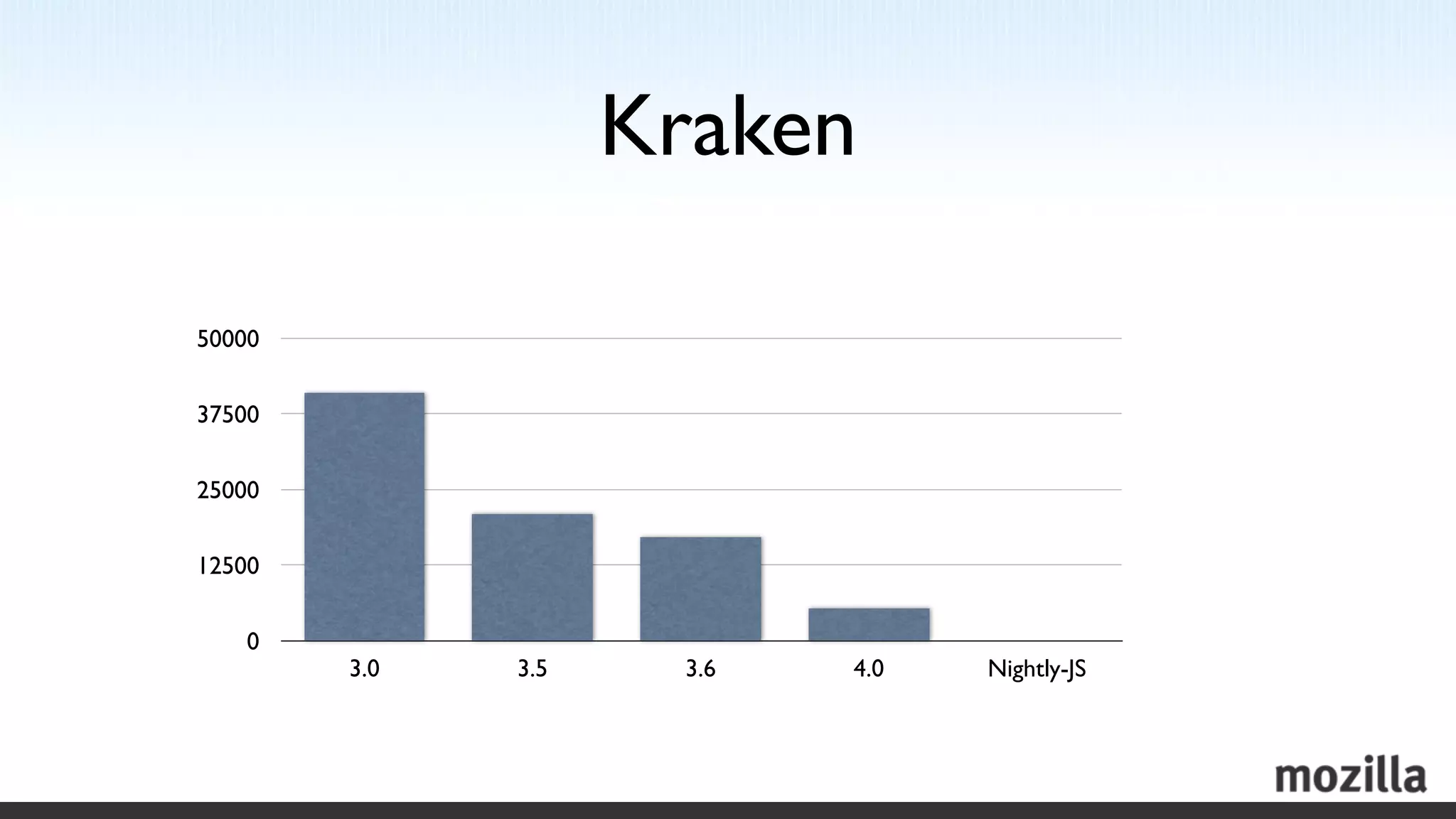 Kraken

50000
37500
25000
12500
0

3.0
3.5
3.6
4.0
Nightly-JS

mozilla